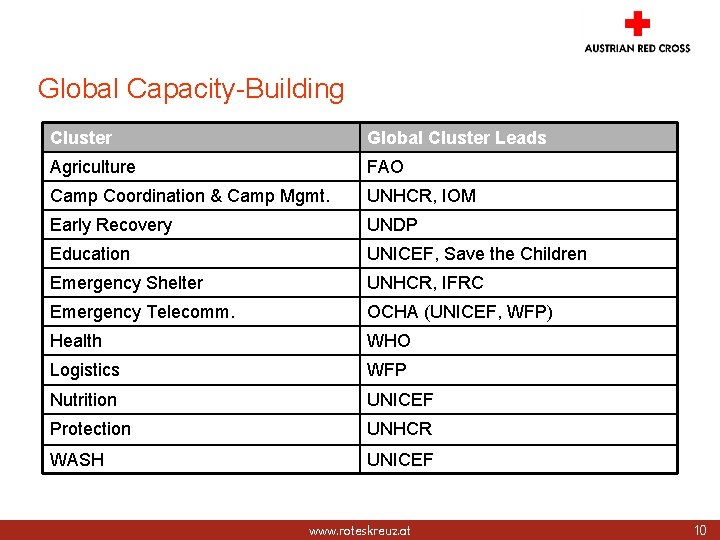 AUSTRIAN RED CROSS

Global Capacity-Building

| Cluster | Global Cluster Leads |
|---|---|
| Agriculture | FAO |
| Camp Coordination & Camp Mgmt. | UNHCR, IOM |
| Early Recovery | UNDP |
| Education | UNICEF, Save the Children |
| Emergency Shelter | UNHCR, IFRC |
| Emergency Telecomm. | OCHA (UNICEF, WFP) |
| Health | WHO |
| Logistics | WFP |
| Nutrition | UNICEF |
| Protection | UNHCR |
| WASH | UNICEF |

www.roteskreuz.at

10